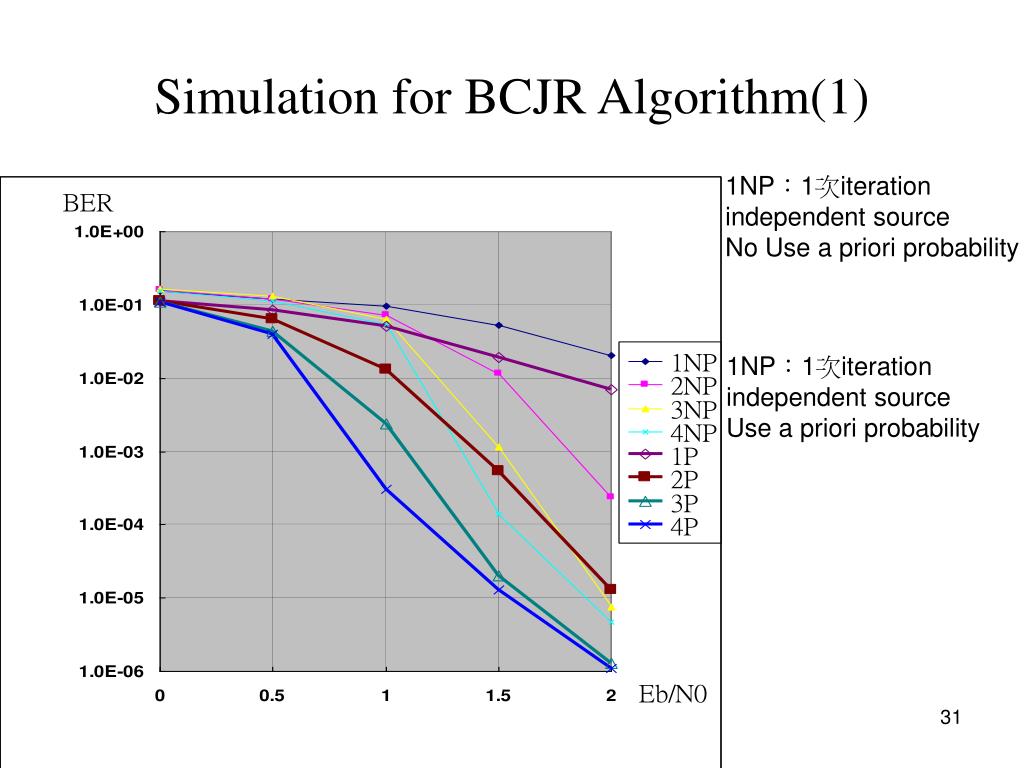 Simulation for BCJR Algorithm(1)

BER

1.0E+00
1.0E-01
1.0E-02
1.0E-03
1.0E-04
1.0E-05
1.0E-06

0
0.5
1
1.5
2

Eb/N0

1NP
2NP
3NP
4NP
1P
2P
3P
4P

1NP：1次iteration
independent source
No Use a priori probability

1NP：1次iteration
independent source
Use a priori probability

31